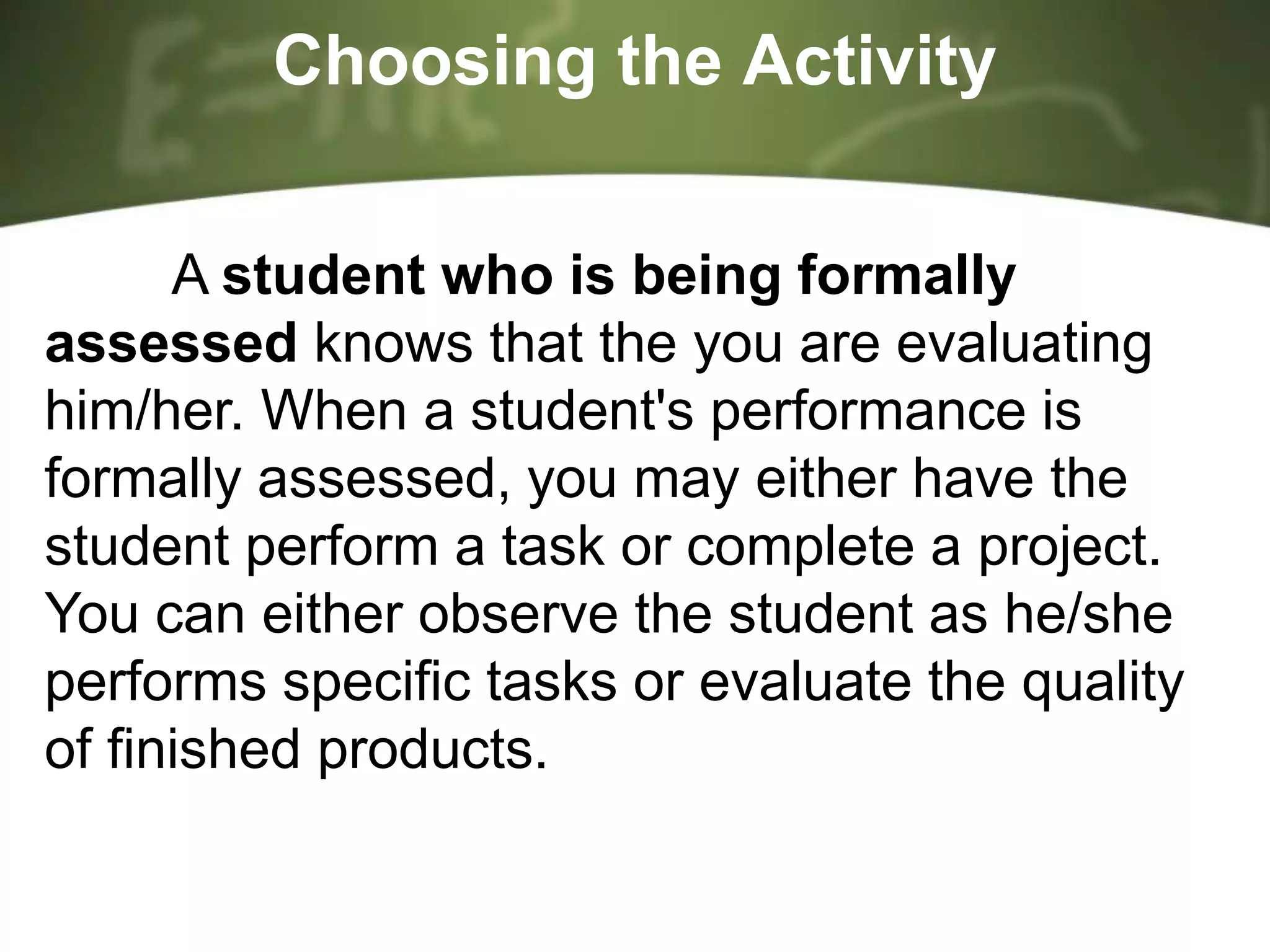 Choosing the Activity

A student who is being formally assessed knows that the you are evaluating him/her. When a student's performance is formally assessed, you may either have the student perform a task or complete a project. You can either observe the student as he/she performs specific tasks or evaluate the quality of finished products.